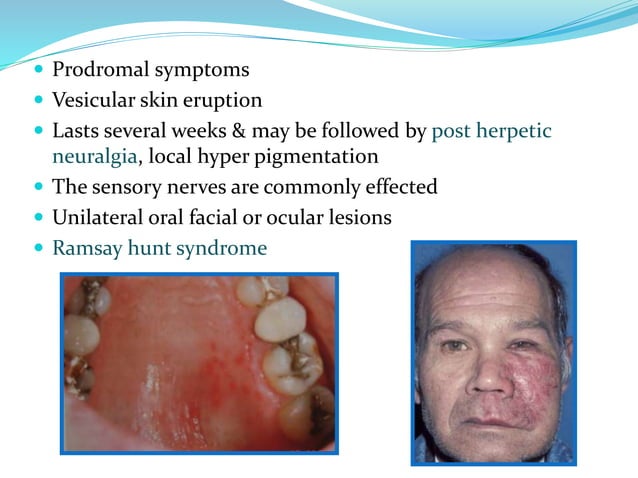 - Prodromal symptoms
- Vesicular skin eruption
- Lasts several weeks & may be followed by post herpetic neuralgia, local hyper pigmentation
- The sensory nerves are commonly effected
- Unilateral oral facial or ocular lesions
- Ramsay hunt syndrome